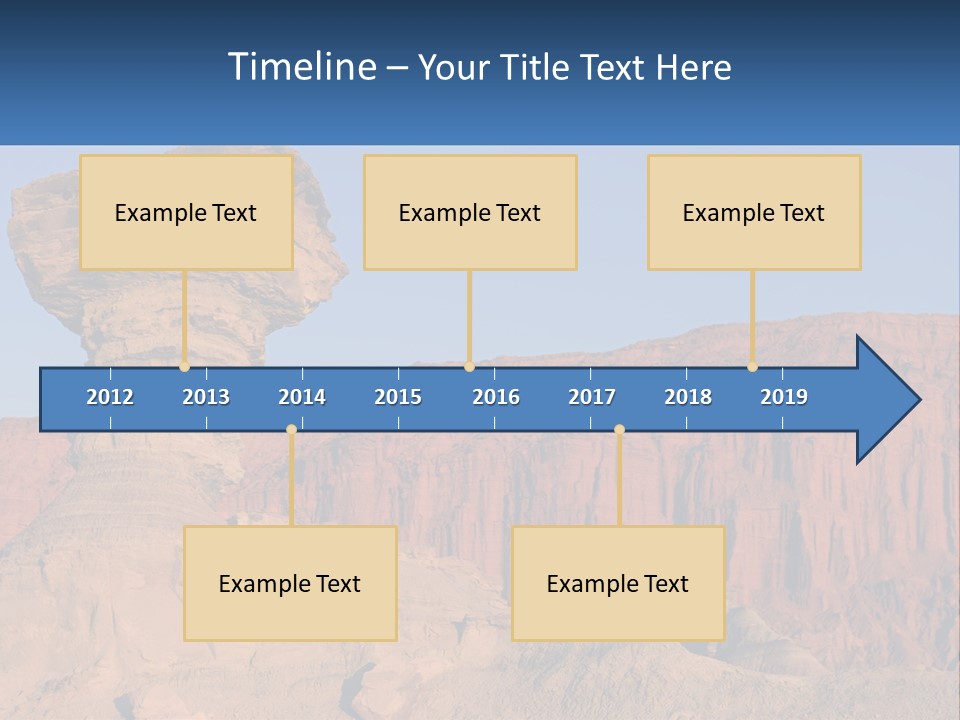 Timeline – Your Title Text Here

Example Text

Example Text

Example Text

2012 2013 2014 2015 2016 2017 2018 2019

Example Text

Example Text